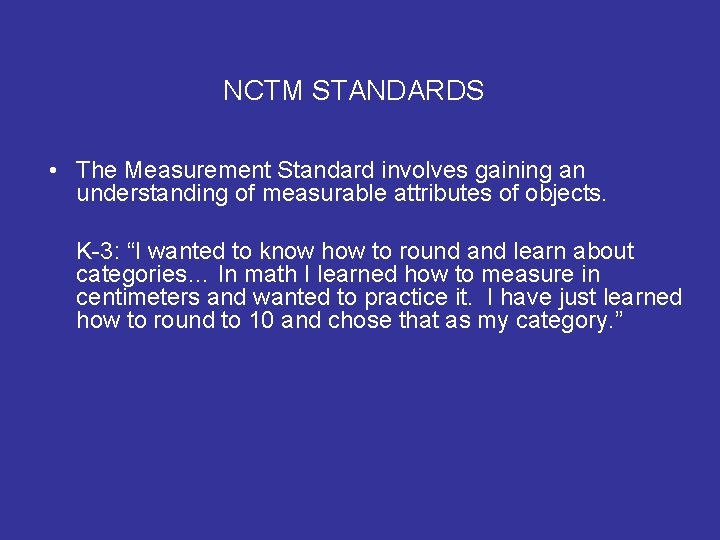 NCTM STANDARDS

• The Measurement Standard involves gaining an understanding of measurable attributes of objects.

K-3: “I wanted to know how to round and learn about categories… In math I learned how to measure in centimeters and wanted to practice it. I have just learned how to round to 10 and chose that as my category.”